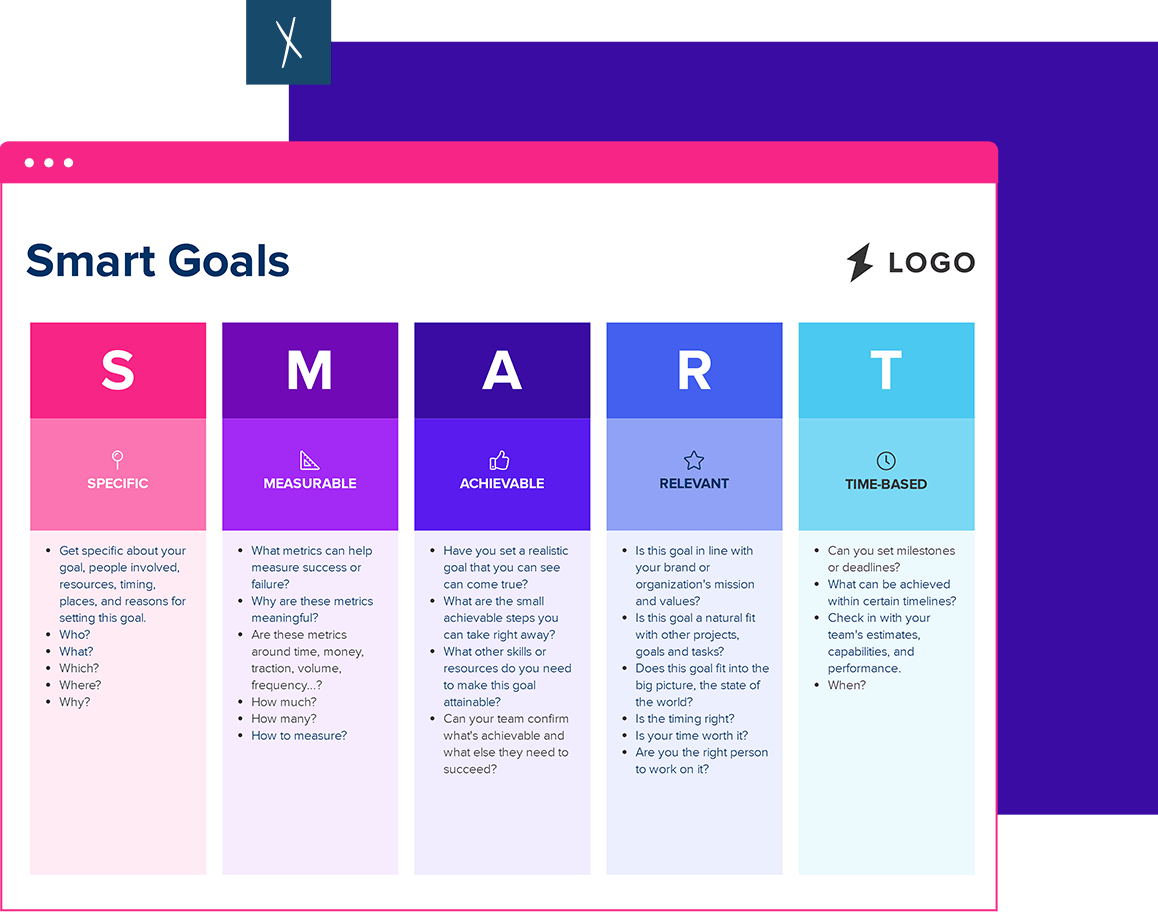 Smart Goals

LOGO

S

SPECIFIC

- Get specific about your goal, people involved, resources, timing, places, and reasons for setting this goal.
- Who?
- What?
- Which?
- Where?
- Why?

M

MEASURABLE

- What metrics can help measure success or failure?
- Why are these metrics meaningful?
- Are these metrics around time, money, traction, volume, frequency...?
- How much?
- How many?
- How to measure?

A

ACHIEVABLE

- Have you set a realistic goal that you can see can come true?
- What are the small achievable steps you can take right away?
- What other skills or resources do you need to make this goal attainable?
- Can your team confirm what's achievable and what else they need to succeed?

R

RELEVANT

- Is this goal in line with your brand or organization's mission and values?
- Is this goal a natural fit with other projects, goals and tasks?
- Does this goal fit into the big picture, the state of the world?
- Is the timing right?
- Is your time worth it?
- Are you the right person to work on it?

T

TIME-BASED

- Can you set milestones or deadlines?
- What can be achieved within certain timelines?
- Check in with your team's estimates, capabilities, and performance.
- When?